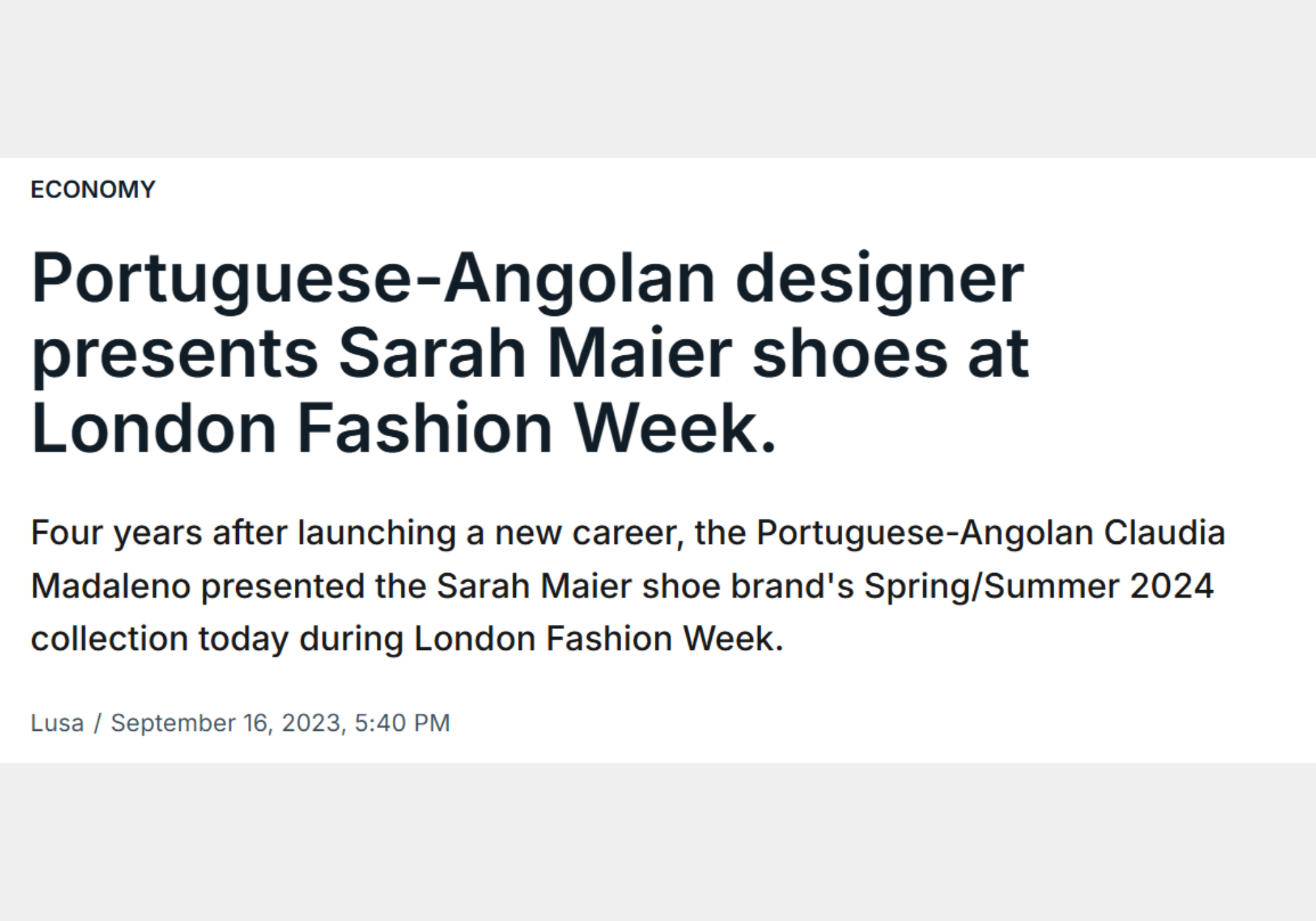 ECONOMY

Portuguese-Angolan designer presents Sarah Maier shoes at London Fashion Week.

Four years after launching a new career, the Portuguese-Angolan Claudia Madaleno presented the Sarah Maier shoe brand's Spring/Summer 2024 collection today during London Fashion Week.

Lusa / September 16, 2023, 5:40 PM